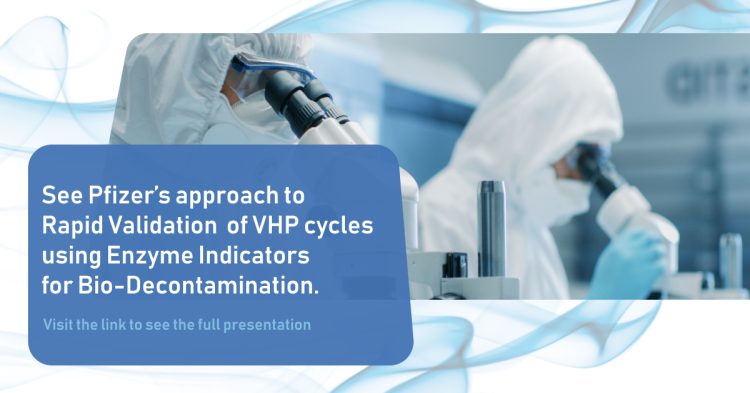 See Pfizer's approach to Rapid Validation of VHP cycles using Enzyme Indicators for Bio-Decontamination.

Visit the link to see the full presentation